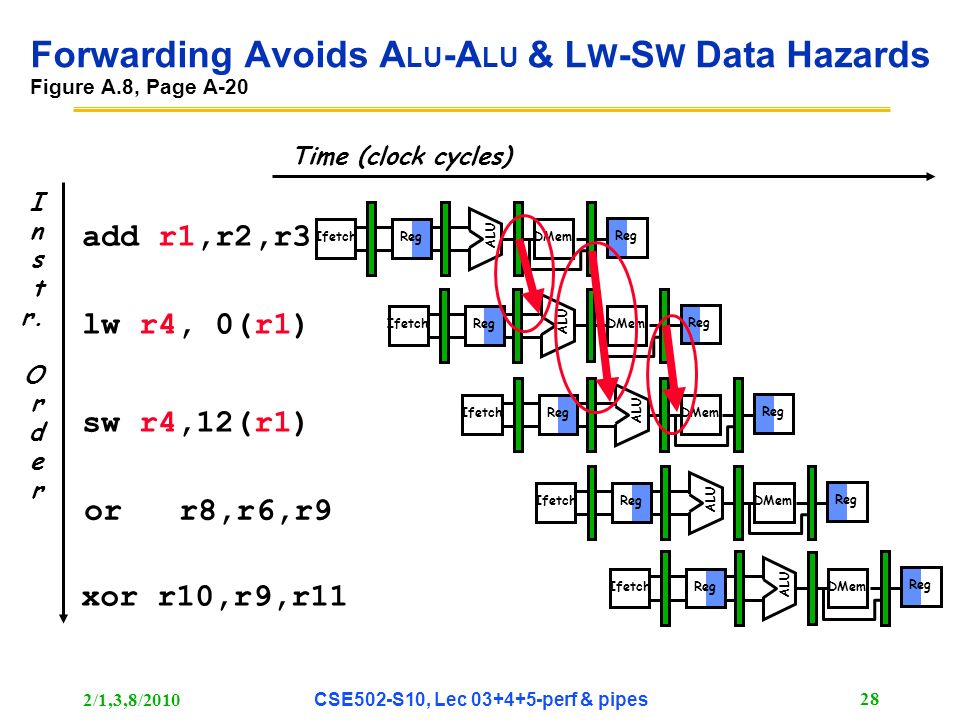 Forwarding Avoids ALU-ALU & LW-SW Data Hazards
Figure A.8, Page A-20

Time (clock cycles)

I n s t r. O r d e r

add r1,r2,r3
Ifetch Reg ALU DMem Reg

lw r4, 0(r1)
Ifetch Reg ALU DMem Reg

sw r4,12(r1)
Ifetch Reg ALU DMem Reg

or r8,r6,r9
Ifetch Reg ALU DMem Reg

xor r10,r9,r11
Ifetch Reg ALU DMem Reg

2/1,3,8/2010
CSE502-S10, Lec 03+4+5-perf & pipes
28